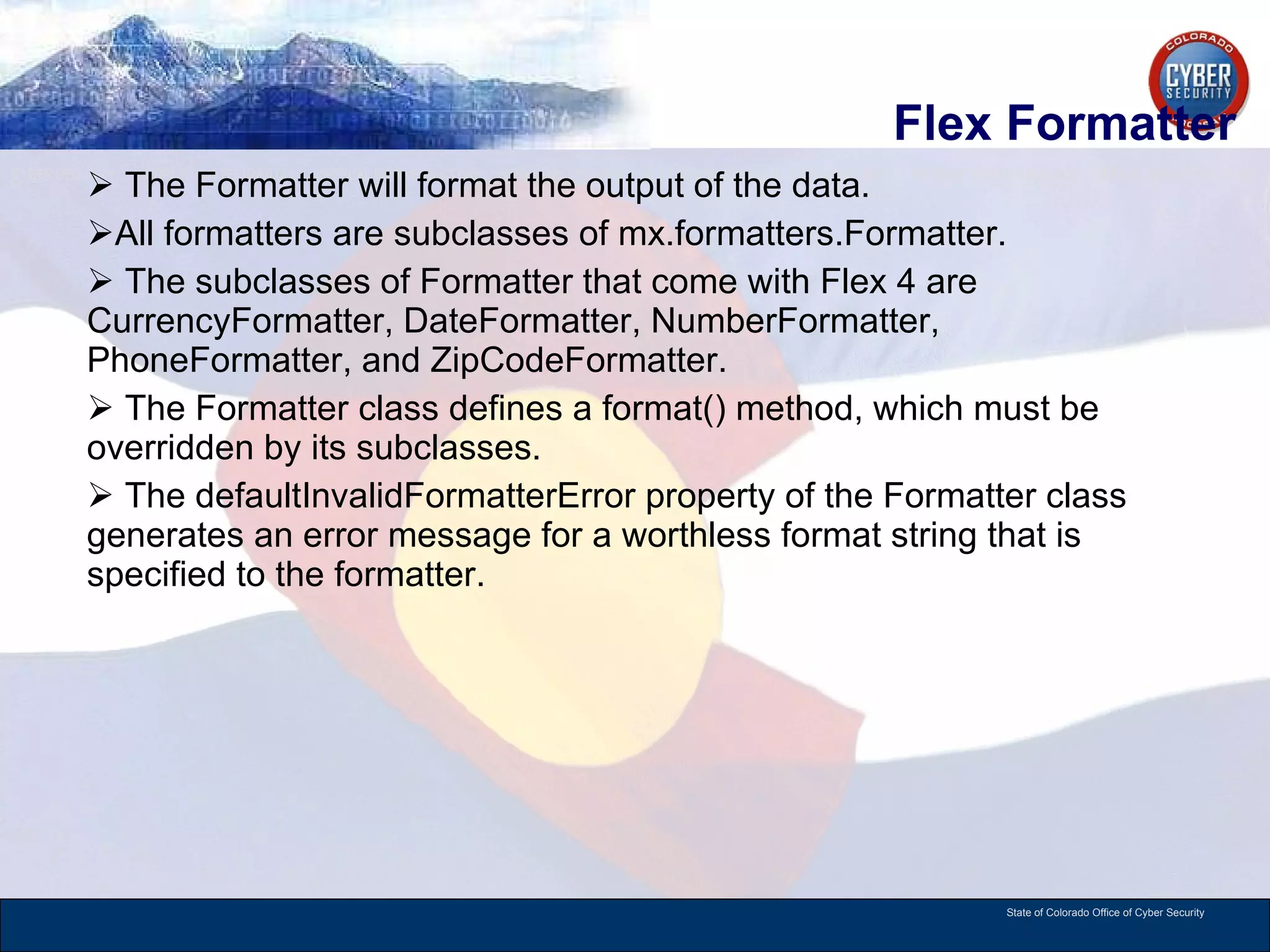 COLORADO
CYBER
SECURITY

Flex Formatter

➢ The Formatter will format the output of the data.

➢All formatters are subclasses of mx.formatters.Formatter.

➢ The subclasses of Formatter that come with Flex 4 are CurrencyFormatter, DateFormatter, NumberFormatter, PhoneFormatter, and ZipCodeFormatter.

➢ The Formatter class defines a format() method, which must be overridden by its subclasses.

➢ The defaultInvalidFormatterError property of the Formatter class generates an error message for a worthless format string that is specified to the formatter.

State of Colorado Office of Cyber Security